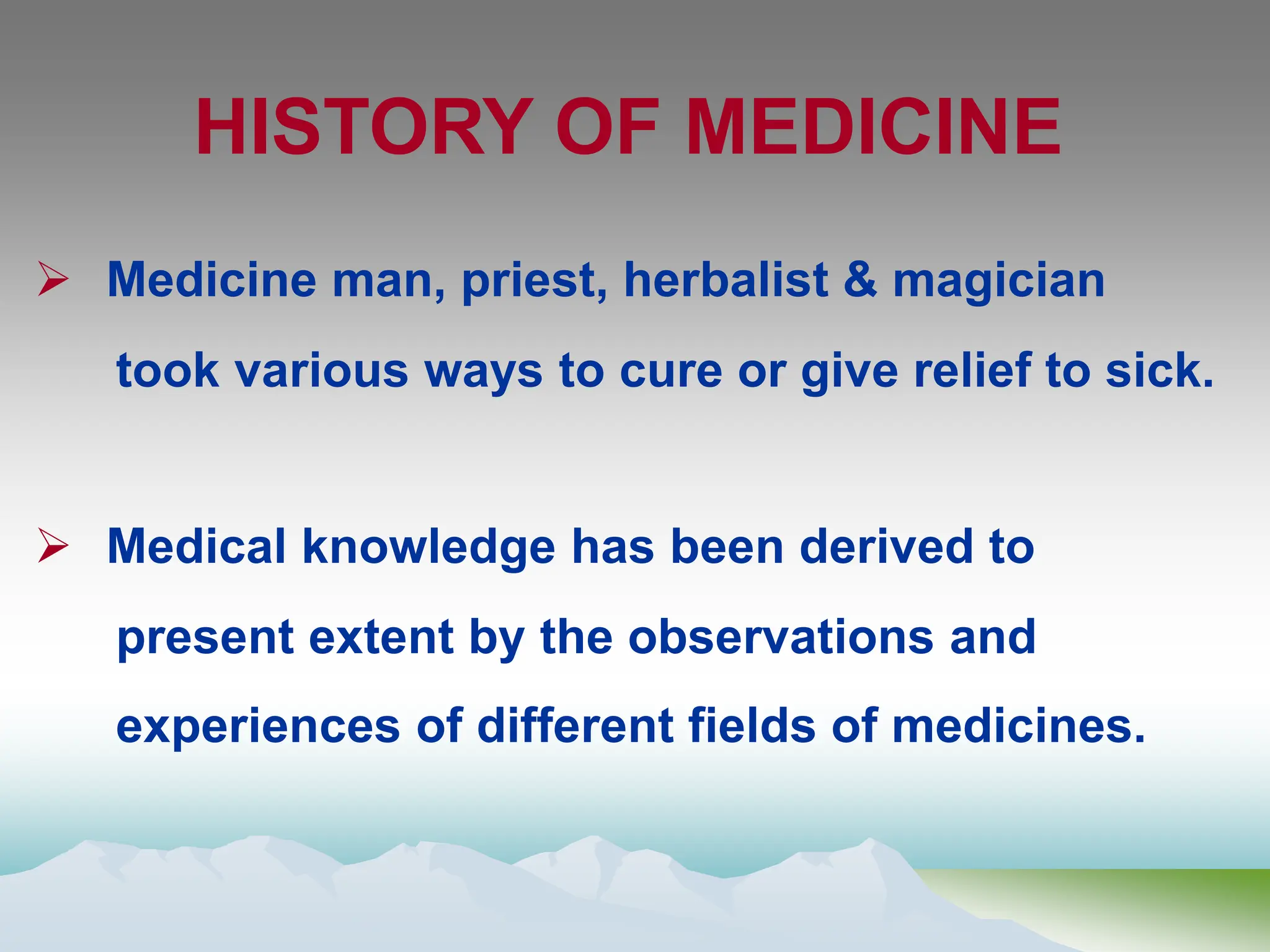 HISTORY OF MEDICINE

➢ Medicine man, priest, herbalist & magician took various ways to cure or give relief to sick.

➢ Medical knowledge has been derived to present extent by the observations and experiences of different fields of medicines.